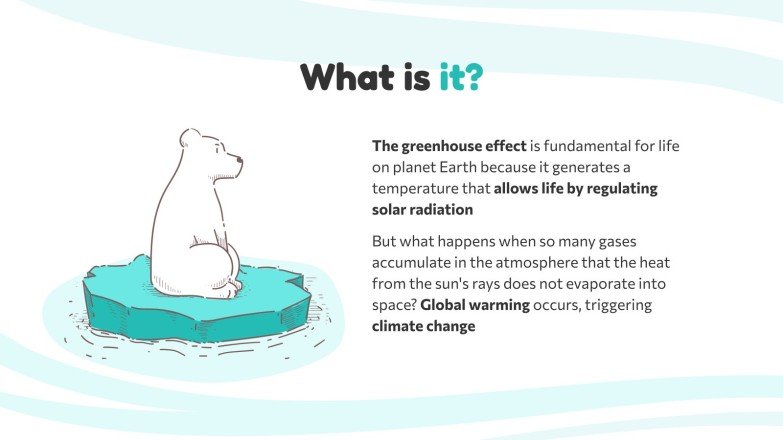 What is it?

The greenhouse effect is fundamental for life on planet Earth because it generates a temperature that allows life by regulating solar radiation

But what happens when so many gases accumulate in the atmosphere that the heat from the sun's rays does not evaporate into space? Global warming occurs, triggering climate change